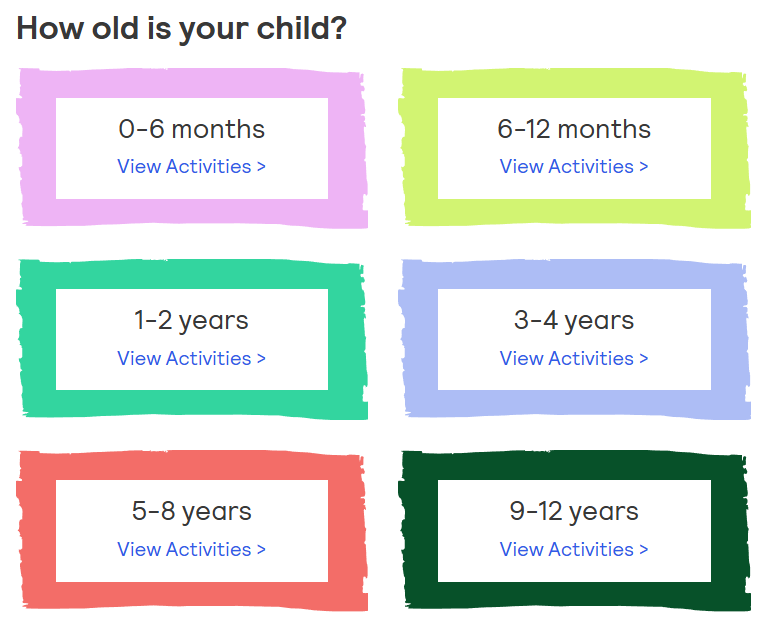 How old is your child?

0-6 months
View Activities >

6-12 months
View Activities >

1-2 years
View Activities >

3-4 years
View Activities >

5-8 years
View Activities >

9-12 years
View Activities >